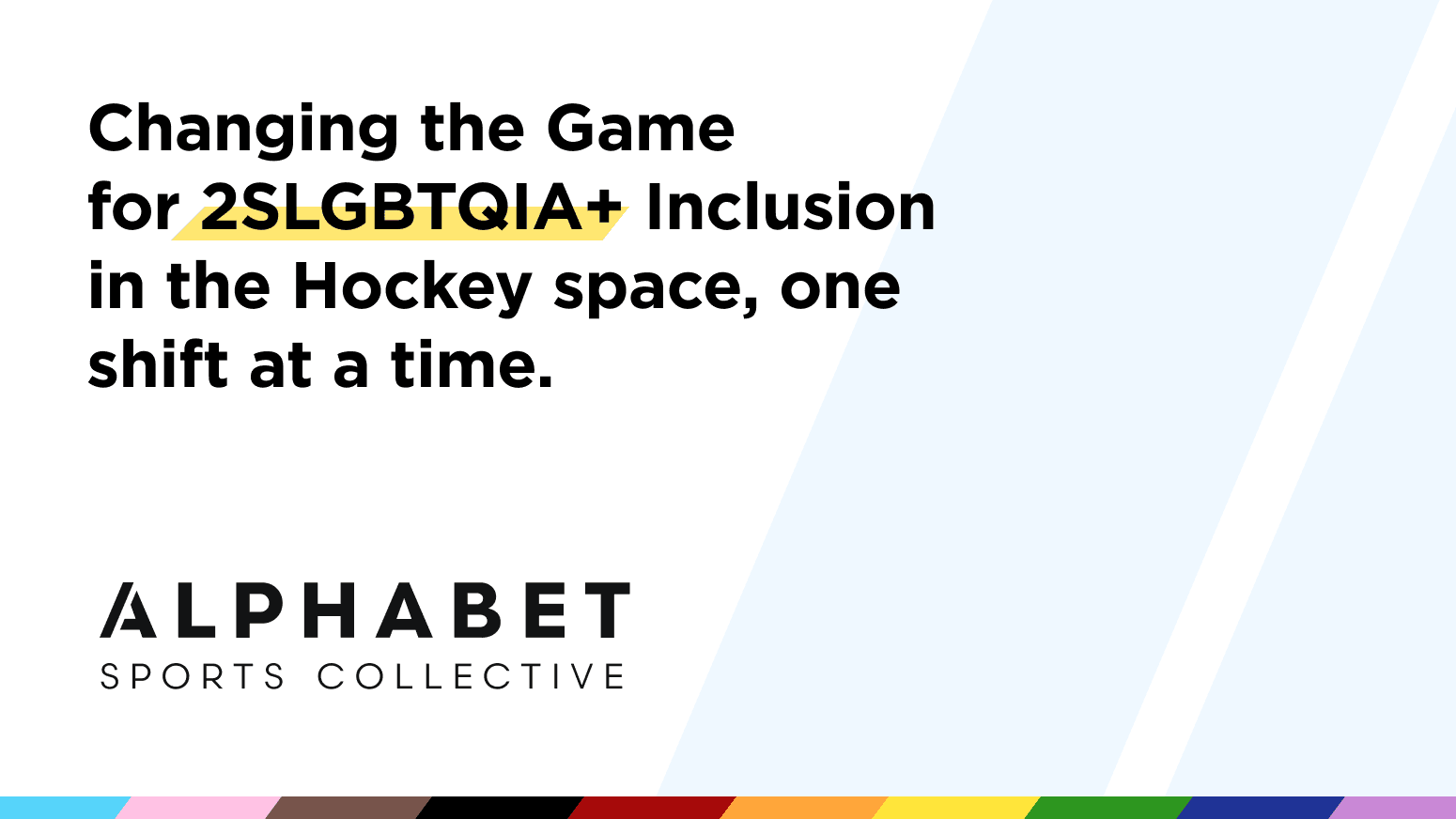 Changing the Game for 2SLGBTQIA+ Inclusion in the Hockey space, one shift at a time.

ALPHABET
SPORTS COLLECTIVE